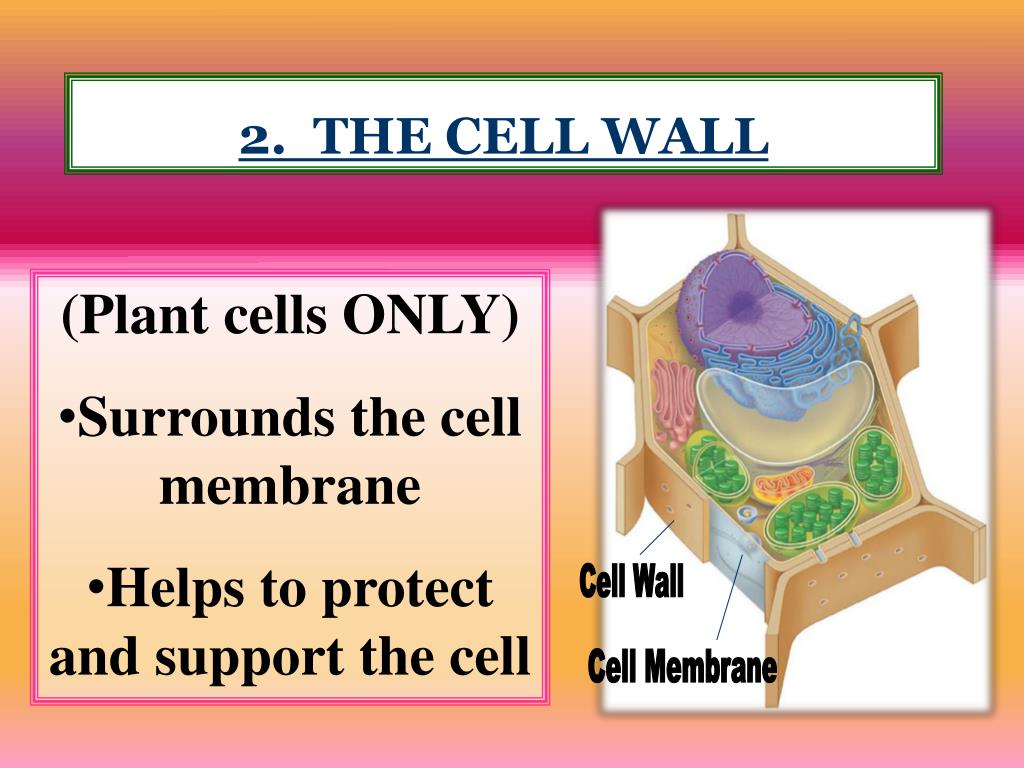 2. THE CELL WALL

(Plant cells ONLY)

•Surrounds the cell membrane

•Helps to protect and support the cell

Cell Wall

Cell Membrane